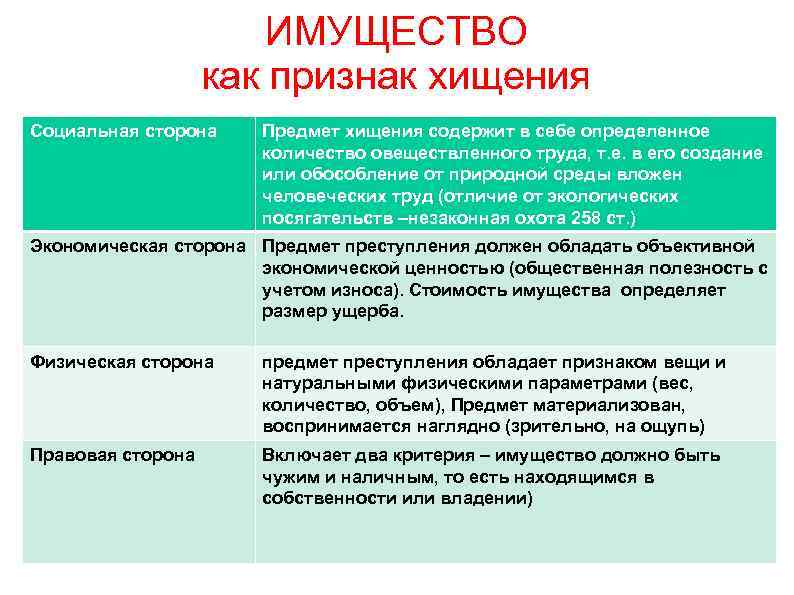 ИМУЩЕСТВО
как признак хищения

| Социальная сторона | Предмет хищения содержит в себе определенное количество овеществленного труда, т.е. в его создание или обособление от природной среды вложен человеческих труд (отличие от экологических посягательств –незаконная охота 258 ст.) |
|---|---|
| Экономическая сторона | Предмет преступления должен обладать объективной экономической ценностью (общественная полезность с учетом износа). Стоимость имущества определяет размер ущерба. |
| Физическая сторона | предмет преступления обладает признаком вещи и натуральными физическими параметрами (вес, количество, объем), Предмет материализован, воспринимается наглядно (зрительно, на ощупь) |
| Правовая сторона | Включает два критерия – имущество должно быть чужим и наличным, то есть находящимся в собственности или владении) |